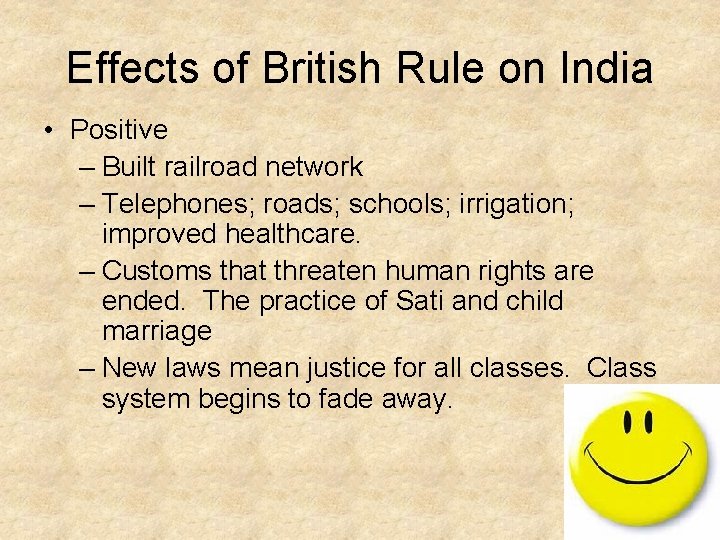 Effects of British Rule on India

• Positive
– Built railroad network
– Telephones; roads; schools; irrigation; improved healthcare.
– Customs that threaten human rights are ended. The practice of Sati and child marriage
– New laws mean justice for all classes. Class system begins to fade away.